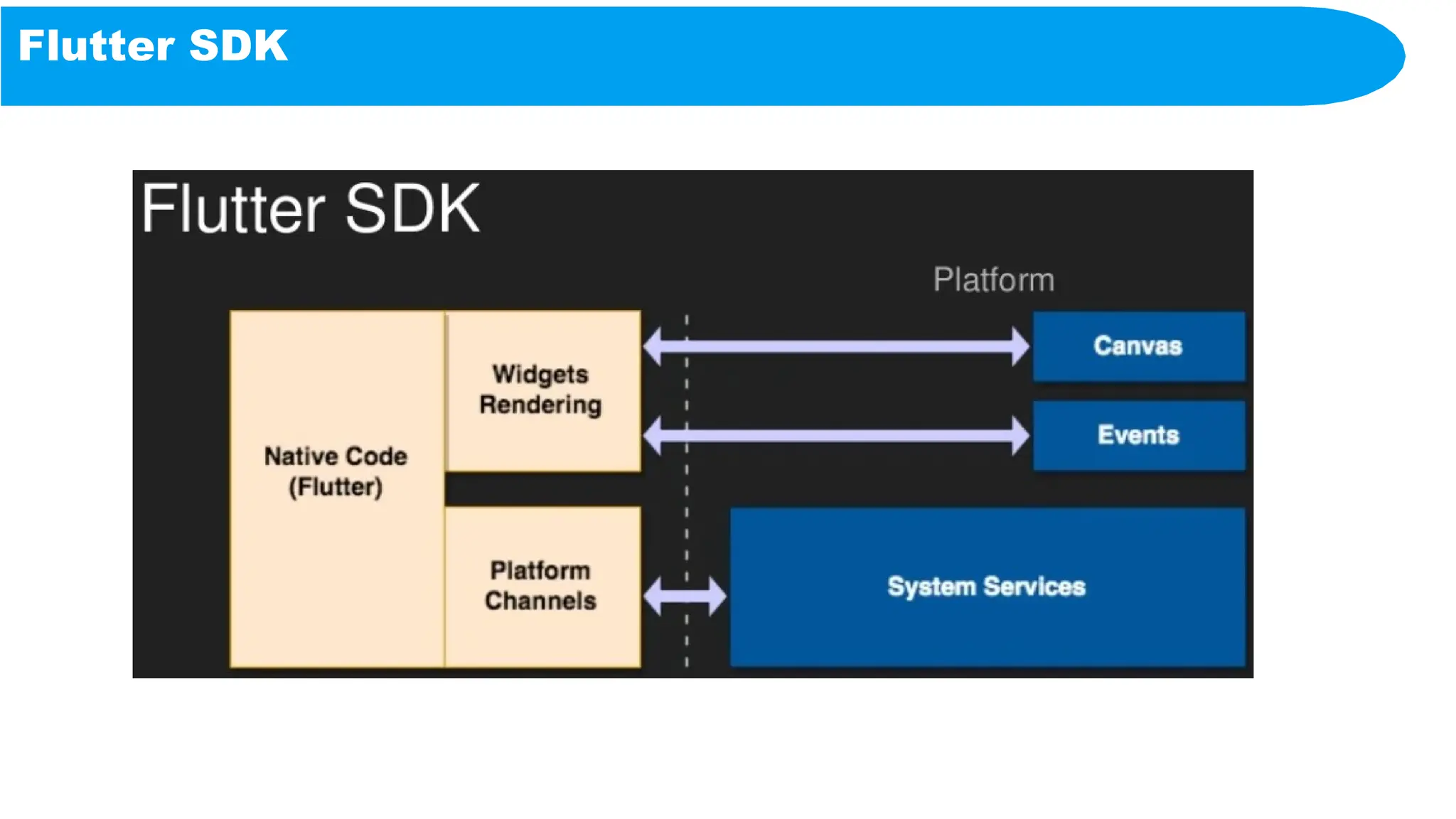 Flutter SDK

Flutter SDK

Platform

Native Code (Flutter)

Widgets Rendering

Platform Channels

Canvas

Events

System Services